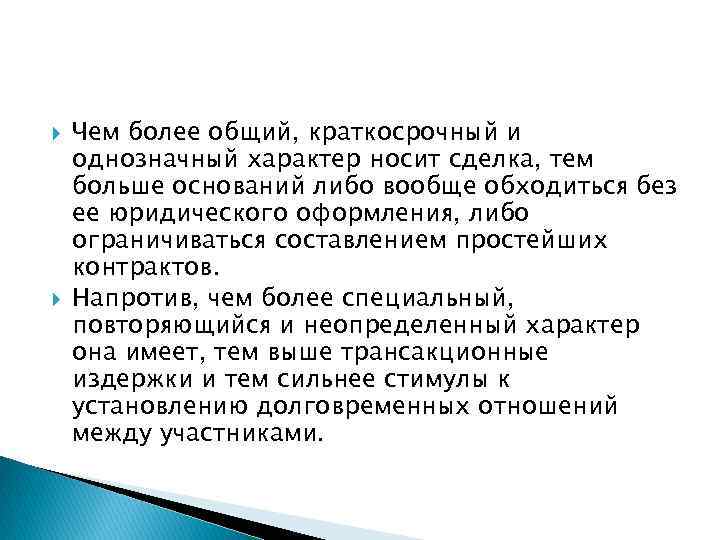 Чем более общий, краткосрочный и однозначный характер носит сделка, тем больше оснований либо вообще обходиться без ее юридического оформления, либо ограничиваться составлением простейших контрактов.

Напротив, чем более специальный, повторяющийся и неопределенный характер она имеет, тем выше трансакционные издержки и тем сильнее стимулы к установлению долговременных отношений между участниками.